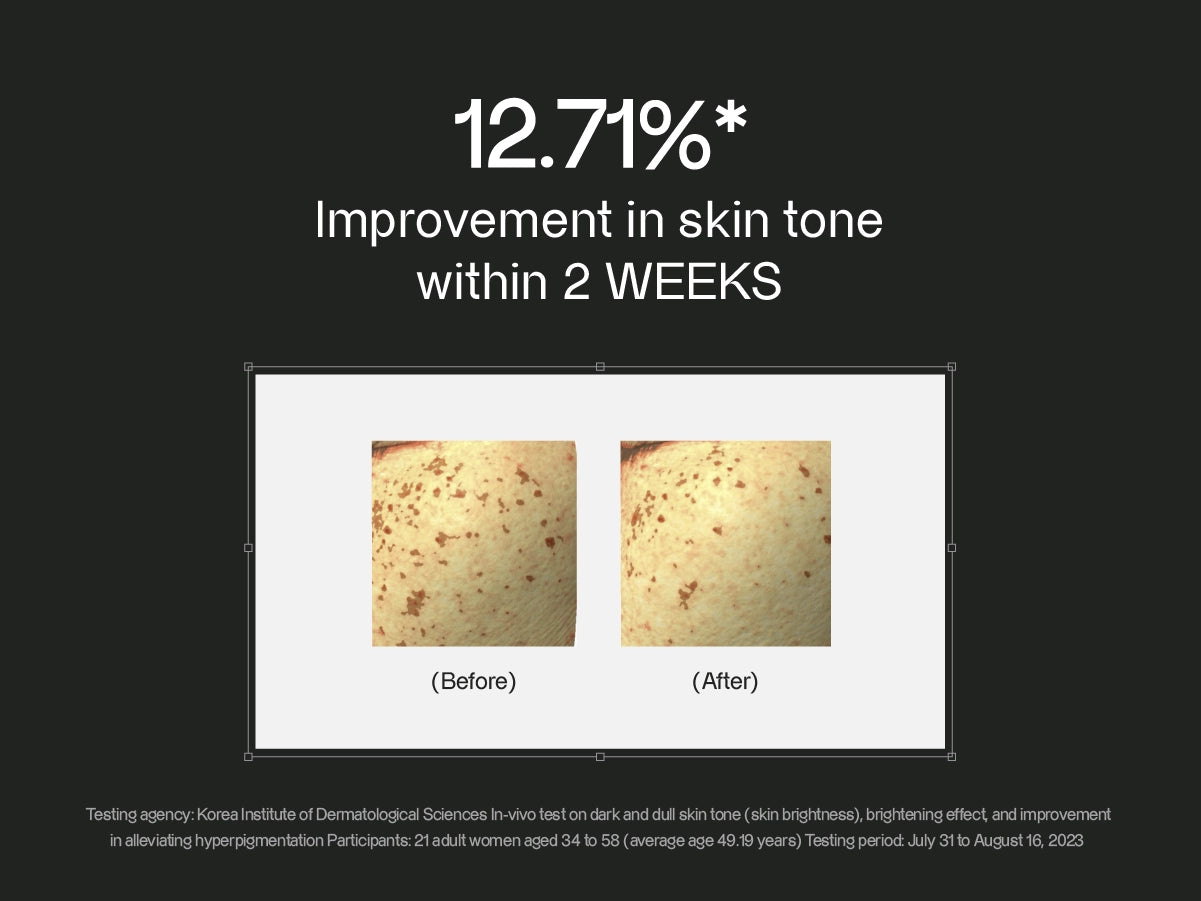 12.71%*
Improvement in skin tone within 2 WEEKS

(Before)

(After)

Testing agency: Korea Institute of Dermatological Sciences In-vivo test on dark and dull skin tone (skin brightness), brightening effect, and improvement in alleviating hyperpigmentation Participants: 21 adult women aged 34 to 58 (average age 49.19 years) Testing period: July 31 to August 16, 2023